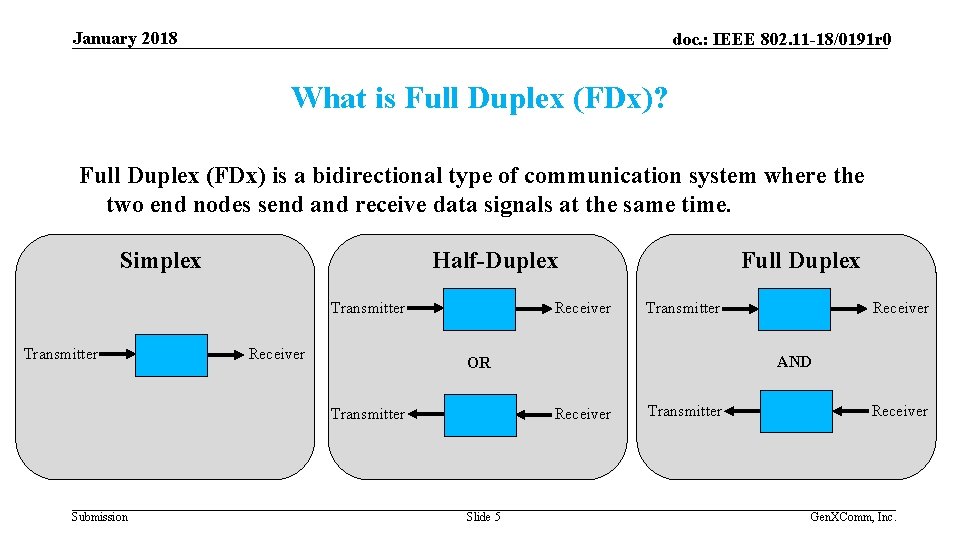 January 2018

doc.: IEEE 802.11-18/0191r0

What is Full Duplex (FDx)?

Full Duplex (FDx) is a bidirectional type of communication system where the two end nodes send and receive data signals at the same time.

Simplex

Transmitter

Receiver

Half-Duplex

Transmitter

Receiver

OR

Transmitter

Receiver

Full Duplex

Transmitter

Receiver

AND

Transmitter

Receiver

Submission

Slide 5

GenXComm, Inc.